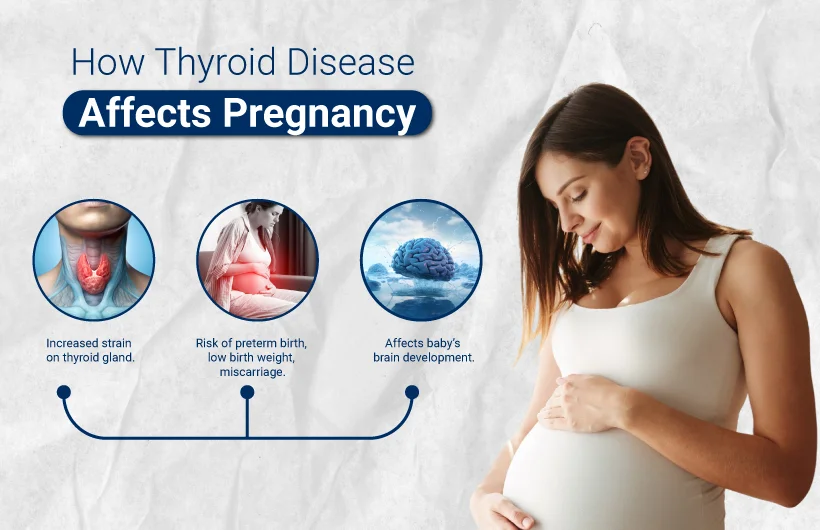 How Thyroid Disease
Affects Pregnancy

Increased strain on thyroid gland.

Risk of preterm birth, low birth weight, miscarriage.

Affects baby's brain development.